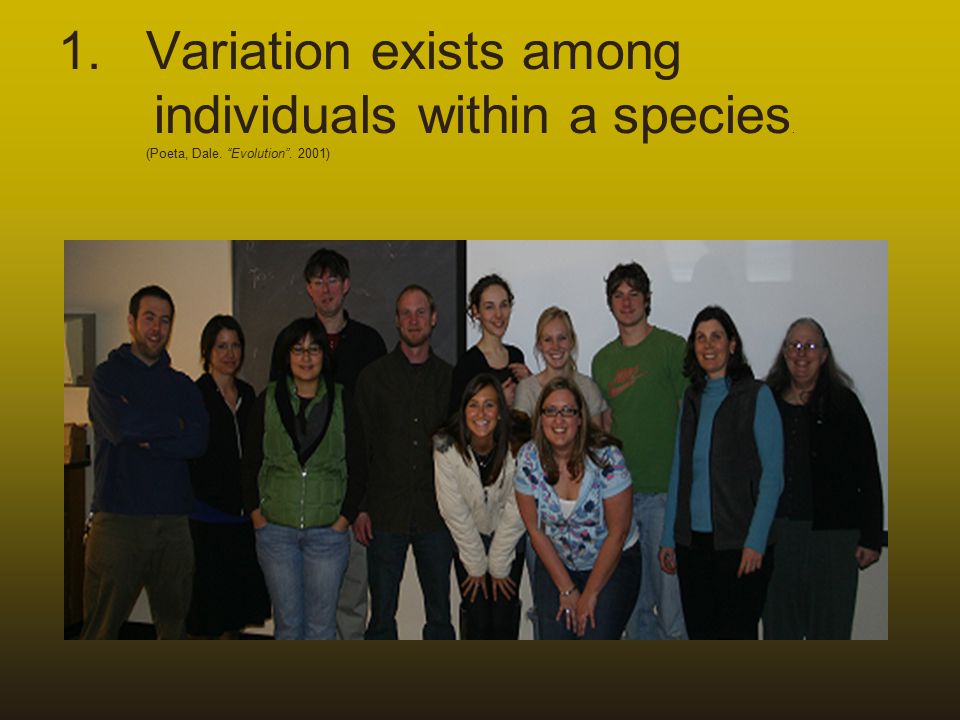 1. Variation exists among individuals within a species.

(Poeta, Dale. "Evolution". 2001)